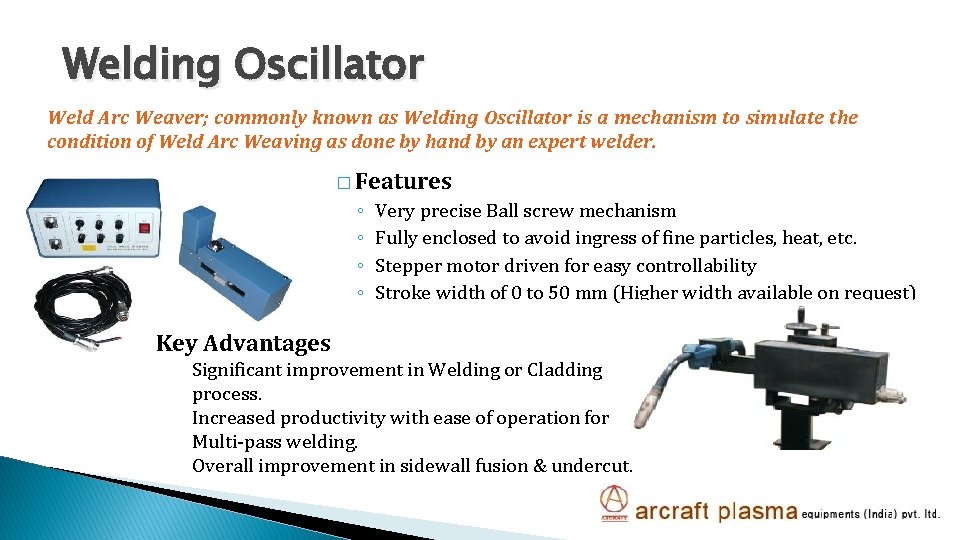 Welding Oscillator

Weld Arc Weaver; commonly known as Welding Oscillator is a mechanism to simulate the condition of Weld Arc Weaving as done by hand by an expert welder.

□ Features

◦ Very precise Ball screw mechanism
◦ Fully enclosed to avoid ingress of fine particles, heat, etc.
◦ Stepper motor driven for easy controllability
◦ Stroke width of 0 to 50 mm (Higher width available on request)

Key Advantages

Significant improvement in Welding or Cladding process.
Increased productivity with ease of operation for Multi-pass welding.
Overall improvement in sidewall fusion & undercut.

arcraft plasma equipments (India) pvt. ltd.